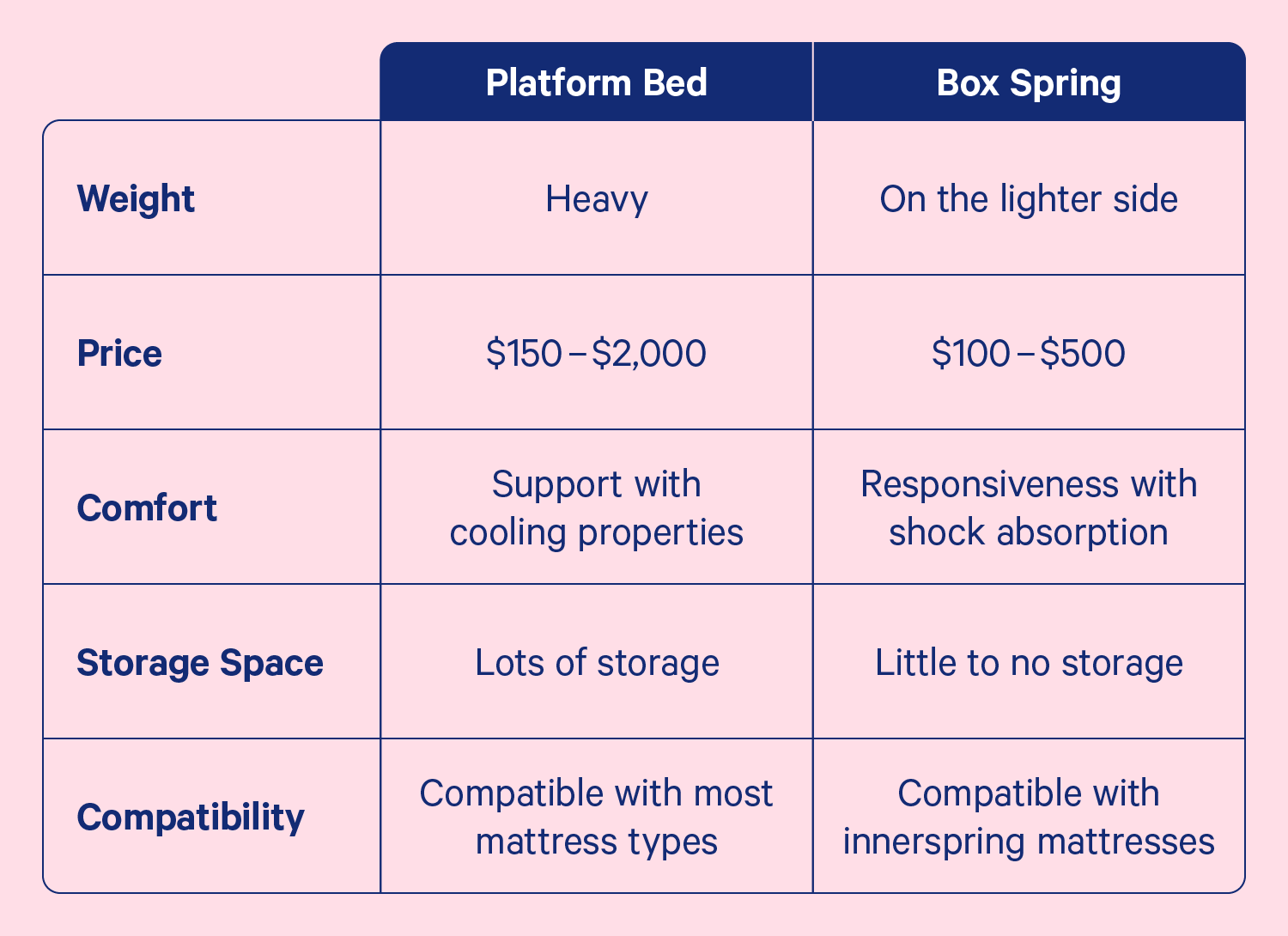 | | Platform Bed | Box Spring |
|---|---|---|
| Weight | Heavy | On the lighter side |
| Price | \$150 – \$2,000 | \$100 – \$500 |
| Comfort | Support with cooling properties | Responsiveness with shock absorption |
| Storage Space | Lots of storage | Little to no storage |
| Compatibility | Compatible with most mattress types | Compatible with innerspring mattresses |